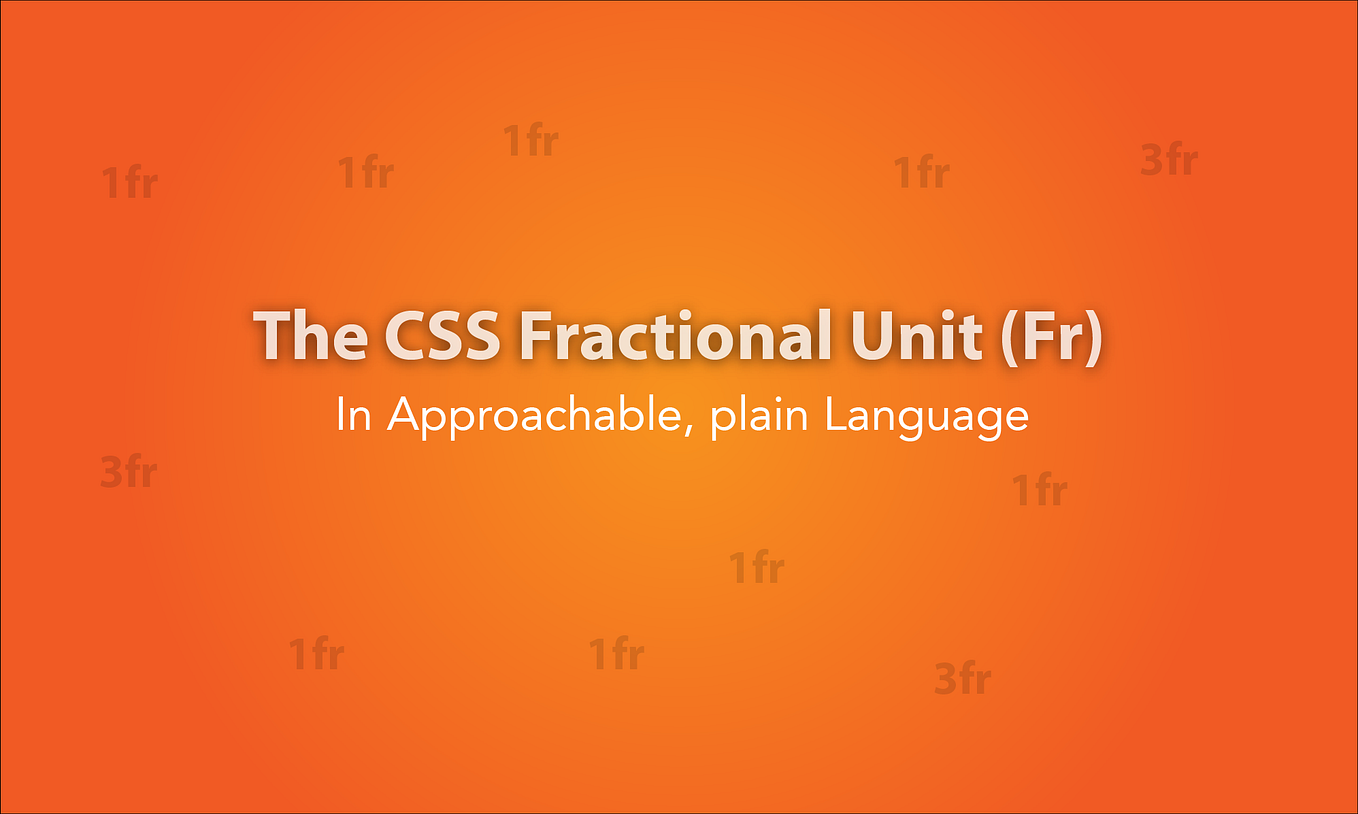 1fr

1fr 1fr 1fr 3fr

The CSS Fractional Unit (Fr)

In Approachable, plain Language

3fr 1fr

1fr

1fr 1fr 3fr